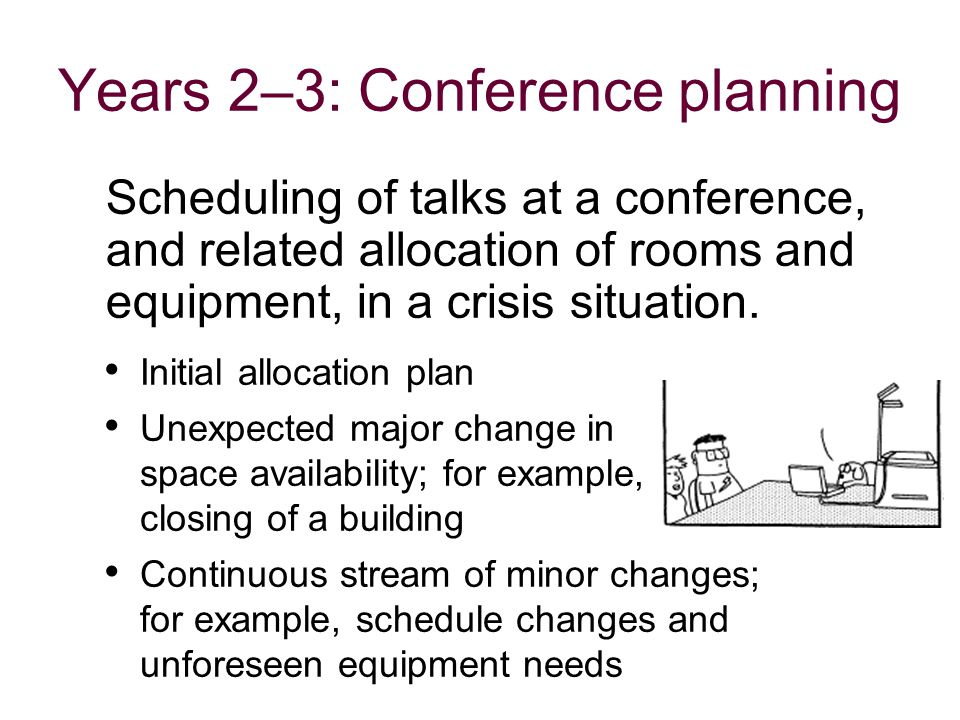 Years 2–3: Conference planning

Scheduling of talks at a conference, and related allocation of rooms and equipment, in a crisis situation.

• Initial allocation plan
• Unexpected major change in space availability; for example, closing of a building
• Continuous stream of minor changes; for example, schedule changes and unforeseen equipment needs